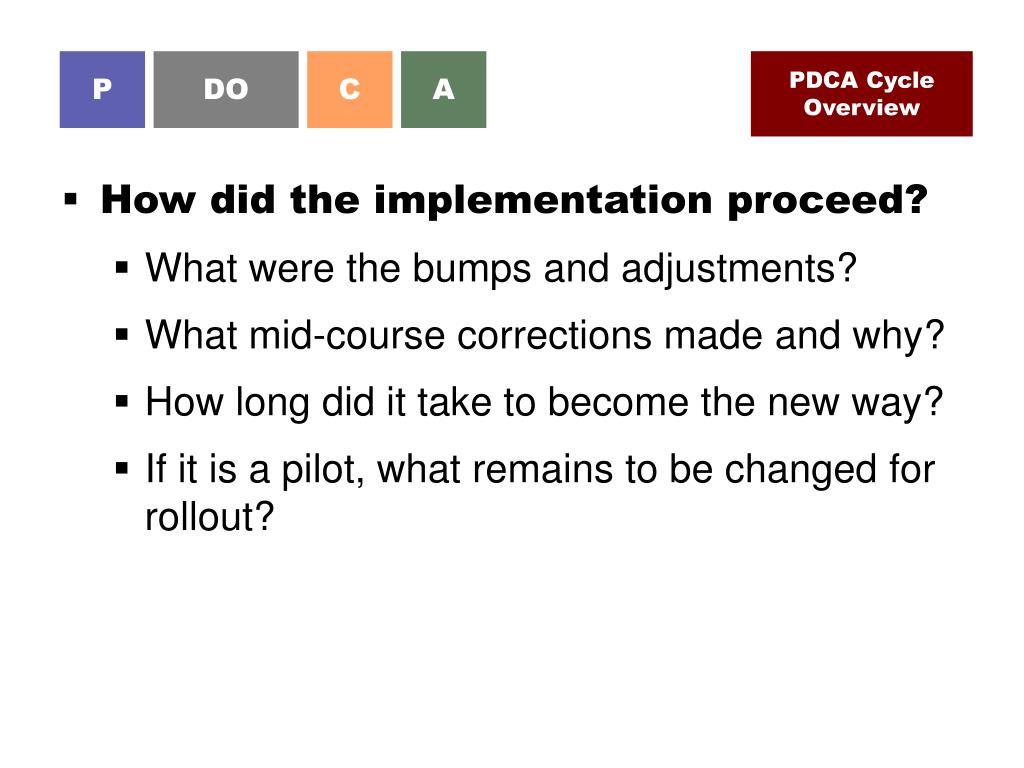 P DO C A

PDCA Cycle Overview

▪ How did the implementation proceed?
▪ What were the bumps and adjustments?
▪ What mid-course corrections made and why?
▪ How long did it take to become the new way?
▪ If it is a pilot, what remains to be changed for rollout?